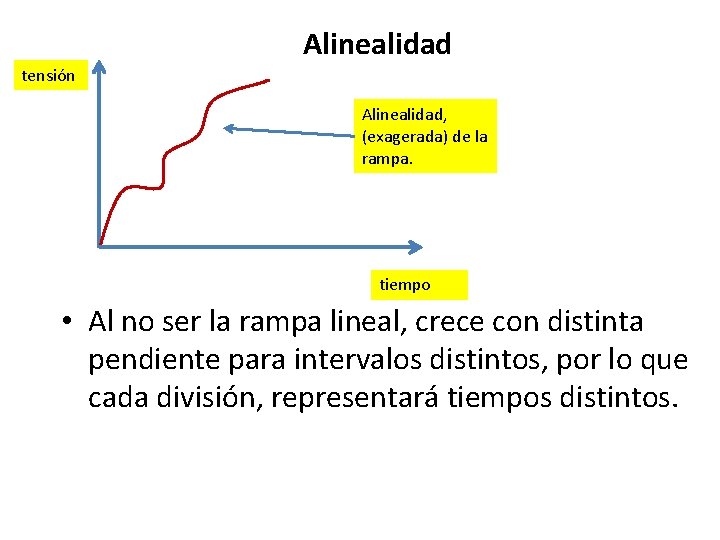 Alinealidad

tensión

Alinealidad, (exagerada) de la rampa.

tiempo

• Al no ser la rampa lineal, crece con distinta pendiente para intervalos distintos, por lo que cada división, representará tiempos distintos.